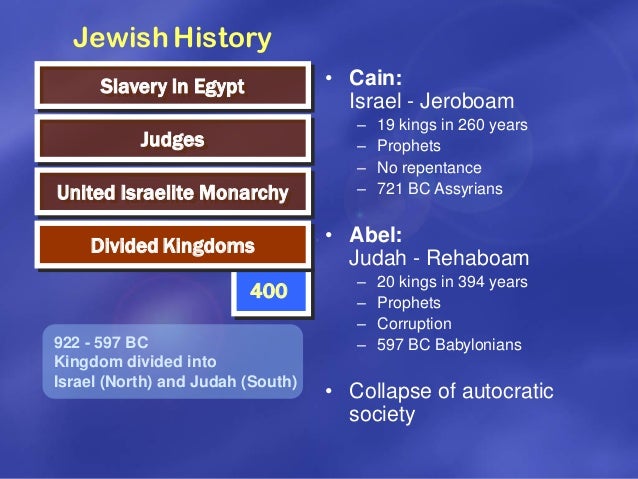 Jewish History

Slavery in Egypt

Judges

United Israelite Monarchy

Divided Kingdoms

400

922 - 597 BC
Kingdom divided into Israel (North) and Judah (South)

• Cain:
Israel - Jeroboam
– 19 kings in 260 years
– Prophets
– No repentance
– 721 BC Assyrians

• Abel:
Judah - Rehaboam
– 20 kings in 394 years
– Prophets
– Corruption
– 597 BC Babylonians

• Collapse of autocratic society